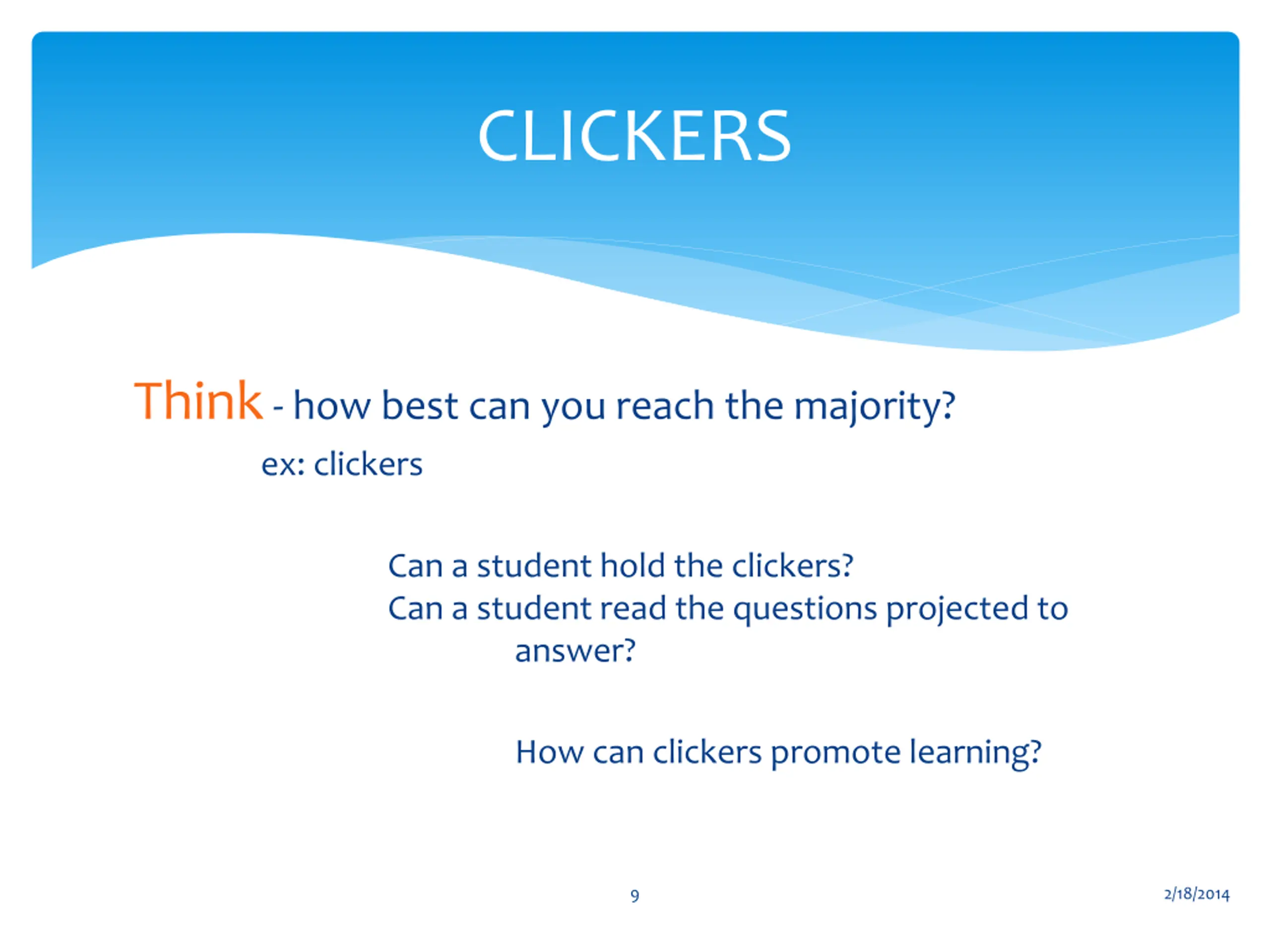 CLICKERS

Think - how best can you reach the majority?

ex: clickers

Can a student hold the clickers?
Can a student read the questions projected to answer?

How can clickers promote learning?

9

2/18/2014